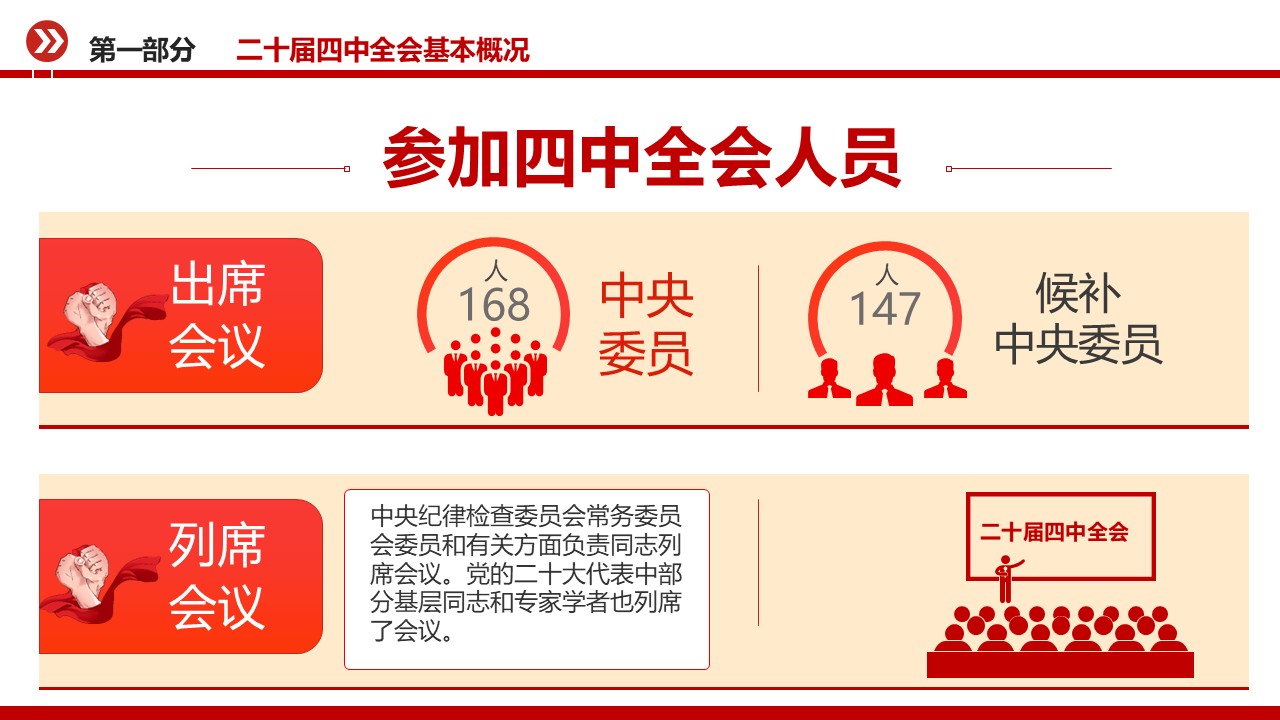 第一部分　二十届四中全会基本概况

参加四中全会人员

出席会议

人
168

中央委员

人
147

候补中央委员

列席会议

中央纪律检查委员会常务委员会委员和有关方面负责同志列席会议。党的二十大代表中部分基层同志和专家学者也列席了会议。

二十届四中全会